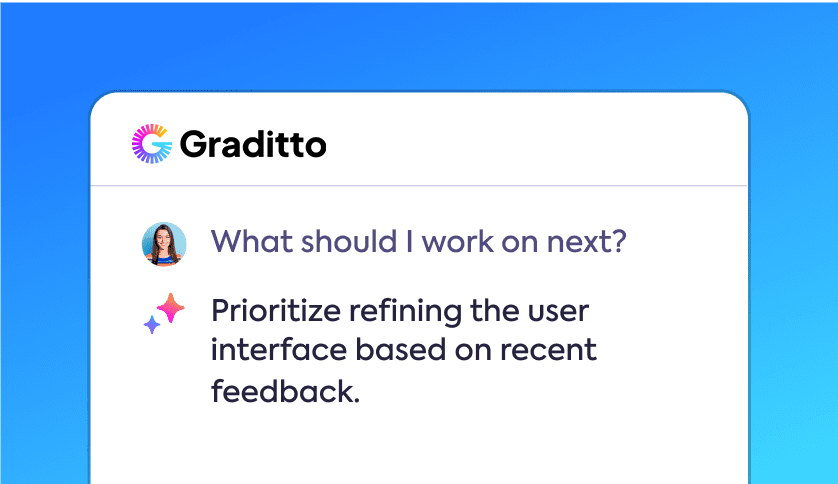 Graditto

What should I work on next?

Prioritize refining the user interface based on recent feedback.